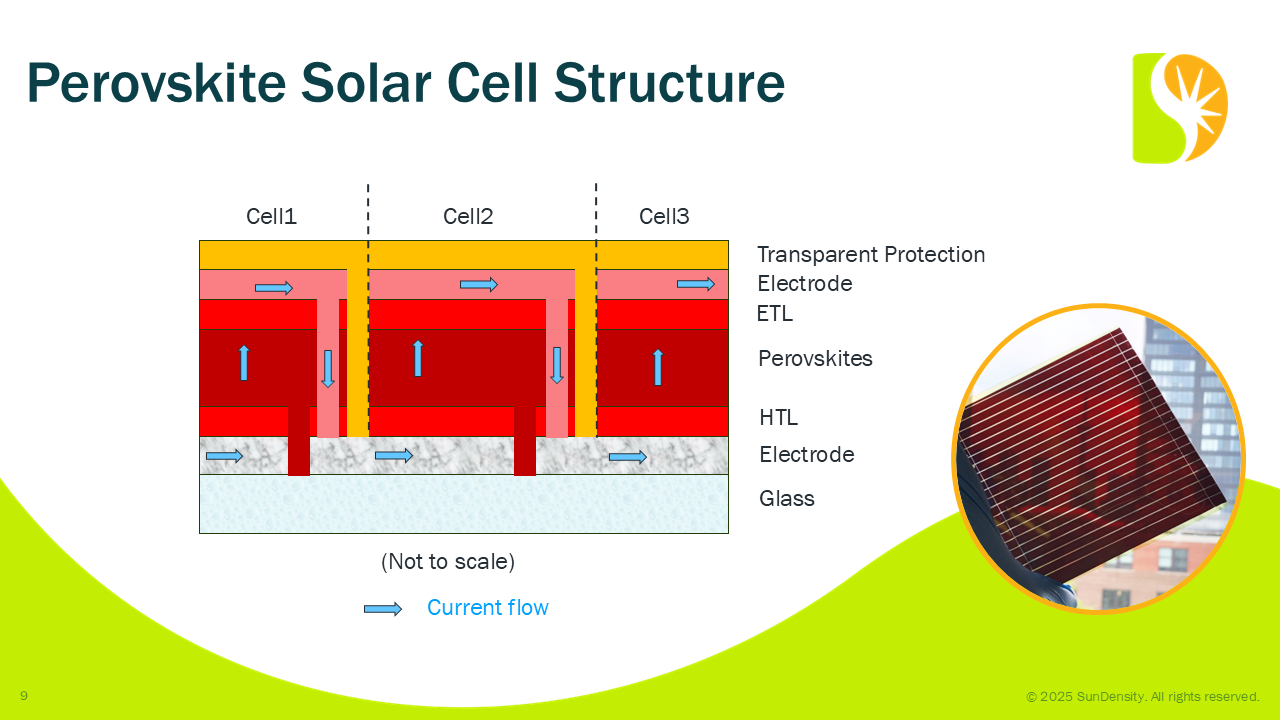 Perovskite Solar Cell Structure

Cell1
Cell2
Cell3

Transparent Protection
Electrode
ETL
Perovskites
HTL
Electrode
Glass

(Not to scale)

Current flow

9

© 2025 SunDensity. All rights reserved.